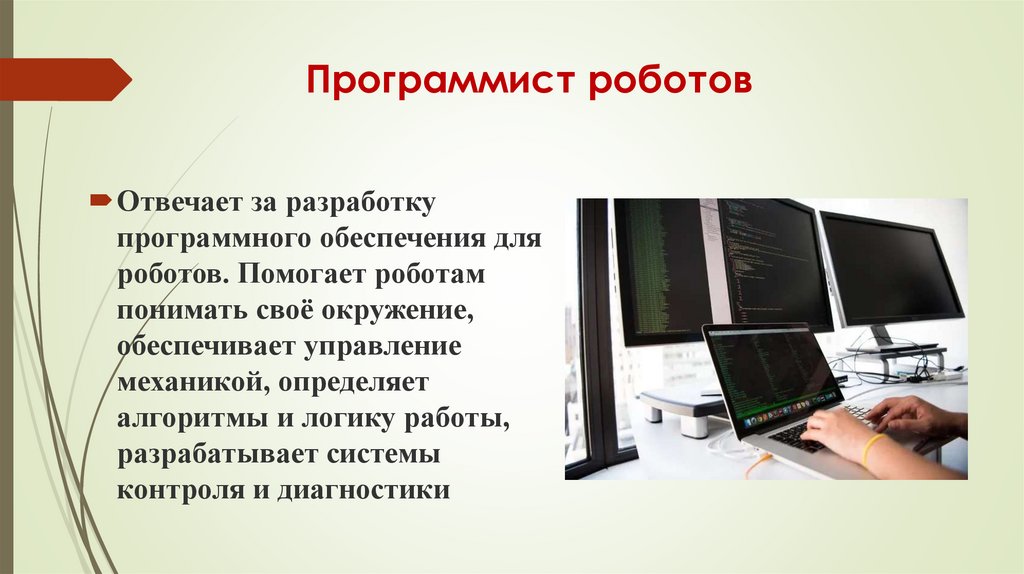 Программист роботов

Отвечает за разработку программного обеспечения для роботов. Помогает роботам понимать своё окружение, обеспечивает управление механикой, определяет алгоритмы и логику работы, разрабатывает системы контроля и диагностики